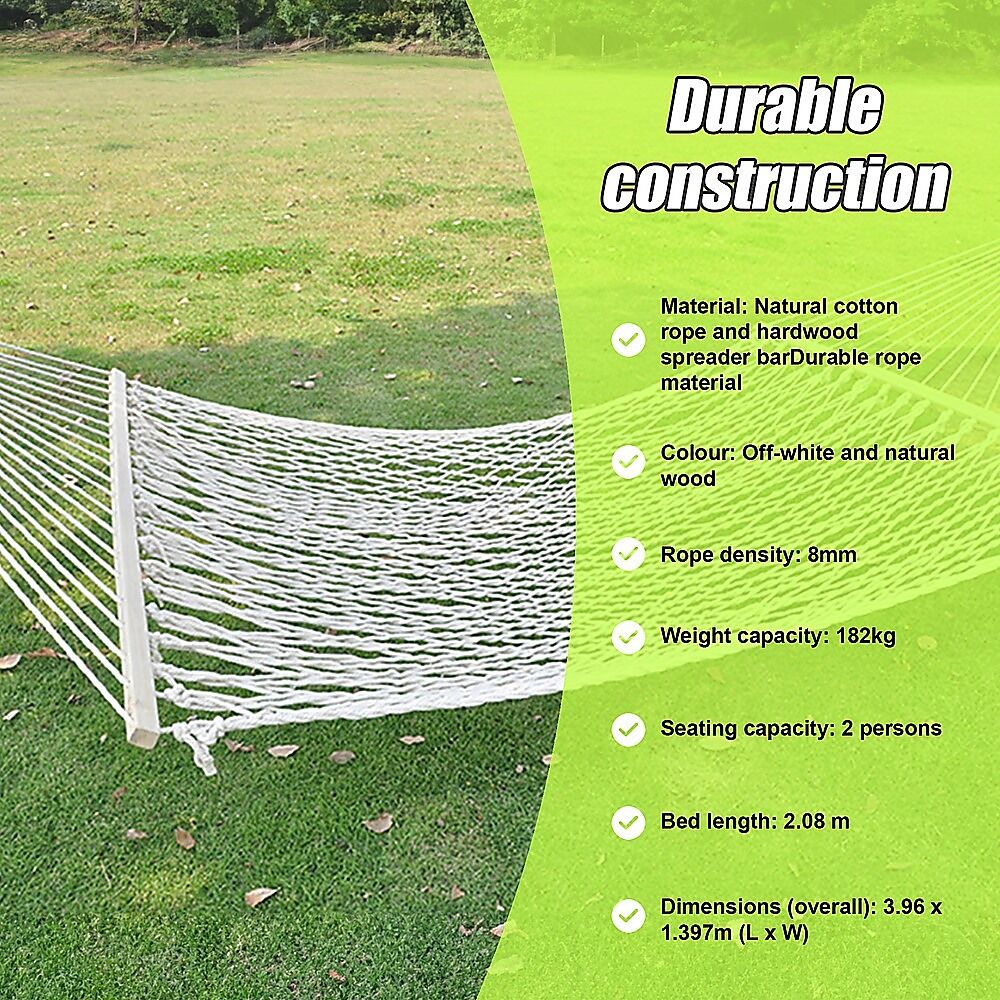 Durable construction

Material: Natural cotton rope and hardwood spreader barDurable rope material

Colour: Off-white and natural wood

Rope density: 8mm

Weight capacity: 182kg

Seating capacity: 2 persons

Bed length: 2.08 m

Dimensions (overall): 3.96 x 1.397m (L x W)